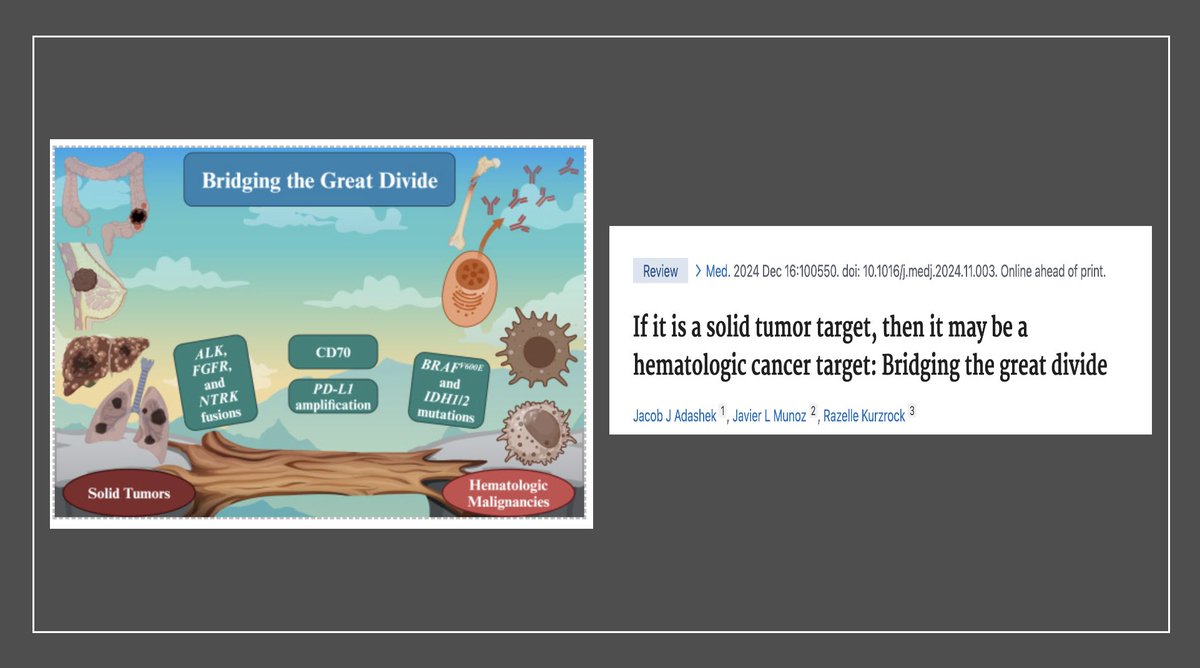 Bridging the Great Divide

ALK, FGFR, and NTRK fusions

CD70

PD-L1 amplification

$BRAF^{V600E}$ and IDH1/2 mutations

Solid Tumors

Hematologic Malignancies

Review > Med. 2024 Dec 16:100550. doi: 10.1016/j.medj.2024.11.003. Online ahead of print.

If it is a solid tumor target, then it may be a hematologic cancer target: Bridging the great divide

Jacob J Adashek $^1$, Javier L Munoz $^2$, Razelle Kurzrock $^3$